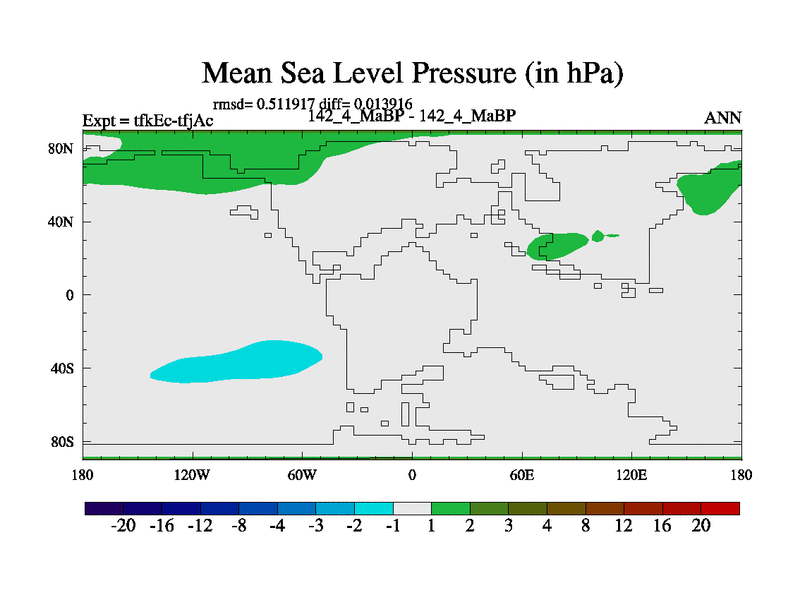 Mean Sea Level Pressure (in hPa)

rmsd= 0.511917 diff= 0.013916
Expt = tfkEc-tfjAc
142_4_MaBP - 142_4_MaBP
ANN

80N
40N
0
40S
80S

180
120W
60W
0
60E
120E
180

-20 -16 -12 -8 -4 -3 -2 -1 1 2 3 4 8 12 16 20